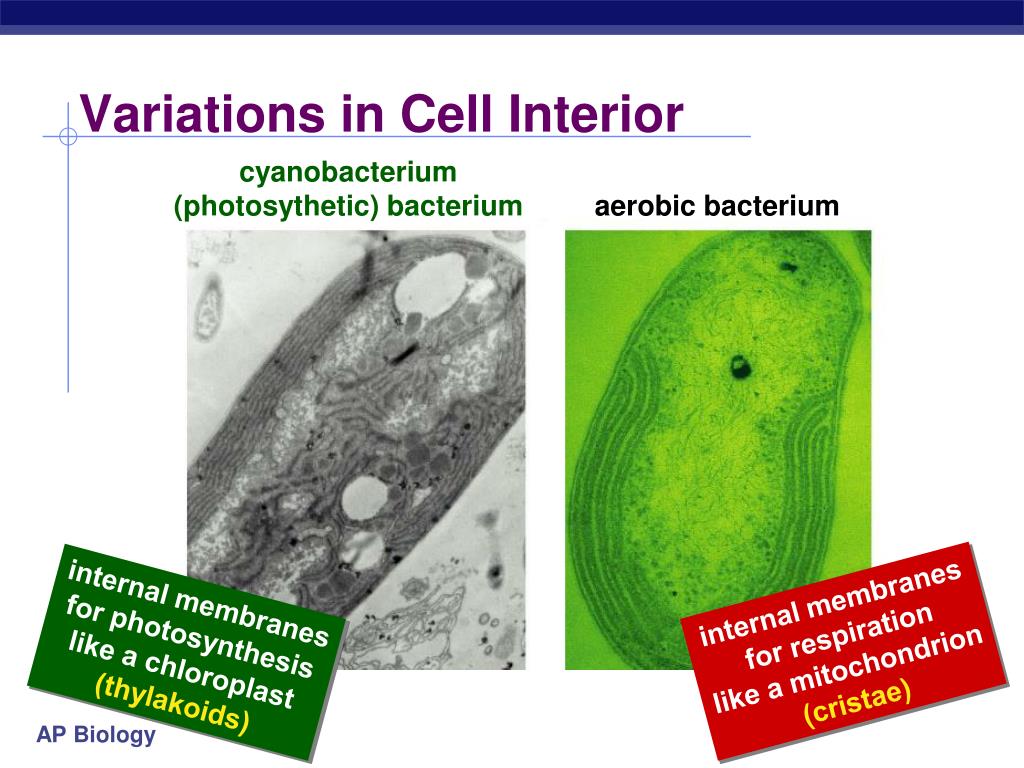 Variations in Cell Interior

cyanobacterium
(photosythetic) bacterium

aerobic bacterium

internal membranes for photosynthesis like a chloroplast (thylakoids)

internal membranes for respiration like a mitochondrion (cristae)

AP Biology